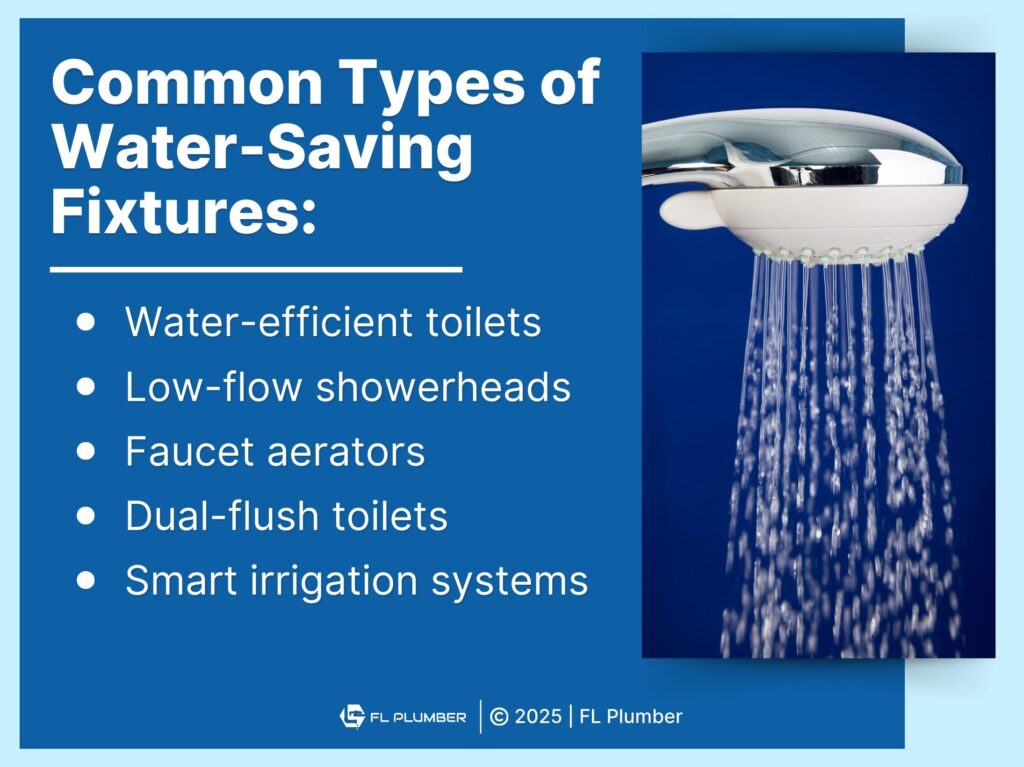 Common Types of Water-Saving Fixtures:

- Water-efficient toilets
- Low-flow showerheads
- Faucet aerators
- Dual-flush toilets
- Smart irrigation systems

FL PLUMBER | © 2025 | FL Plumber